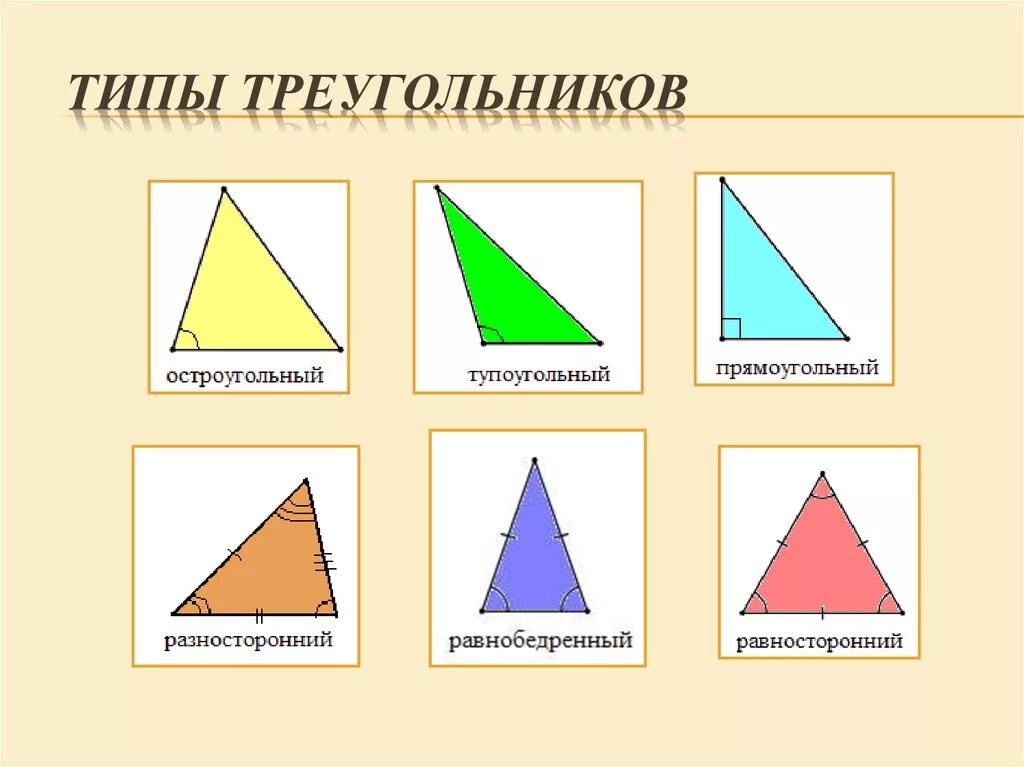 ТИПЫ ТРЕУГОЛЬНИКОВ

остроугольный

тупоугольный

прямоугольный

разносторонний

равнобедренный

равносторонний